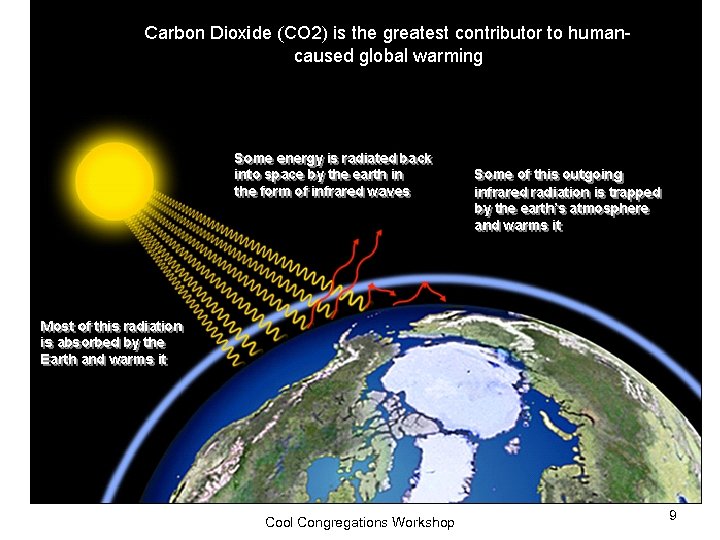 Carbon Dioxide (CO2) is the greatest contributor to human-caused global warming

Some energy is radiated back into space by the earth in the form of infrared waves

Some of this outgoing infrared radiation is trapped by the earth's atmosphere and warms it

Most of this radiation is absorbed by the Earth and warms it

Cool Congregations Workshop

9